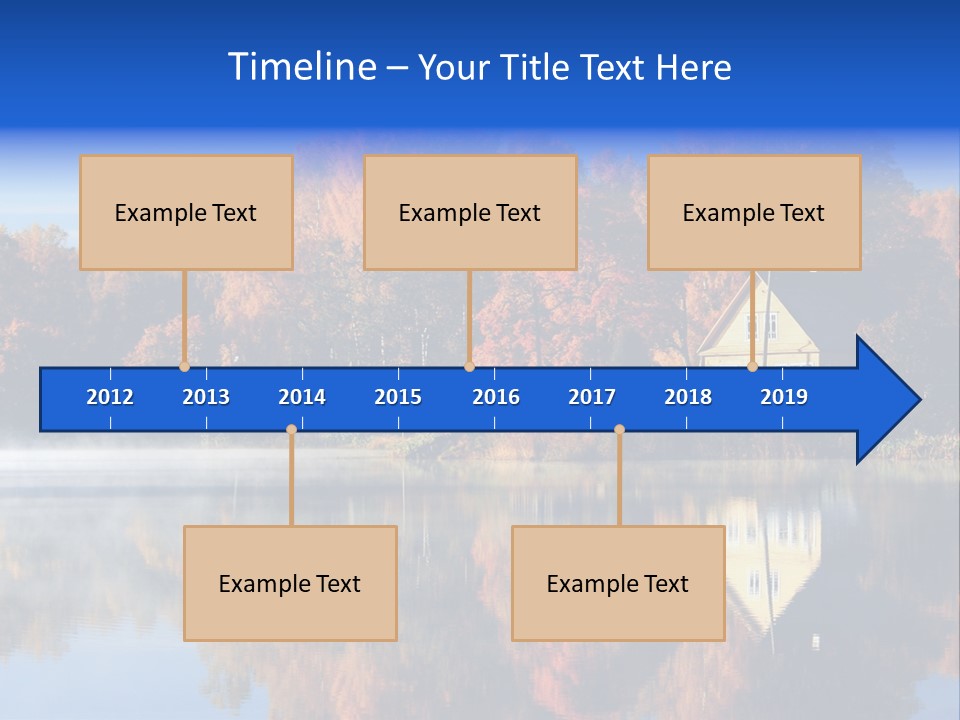 Timeline – Your Title Text Here

Example Text

Example Text

Example Text

2012 2013 2014 2015 2016 2017 2018 2019

Example Text

Example Text